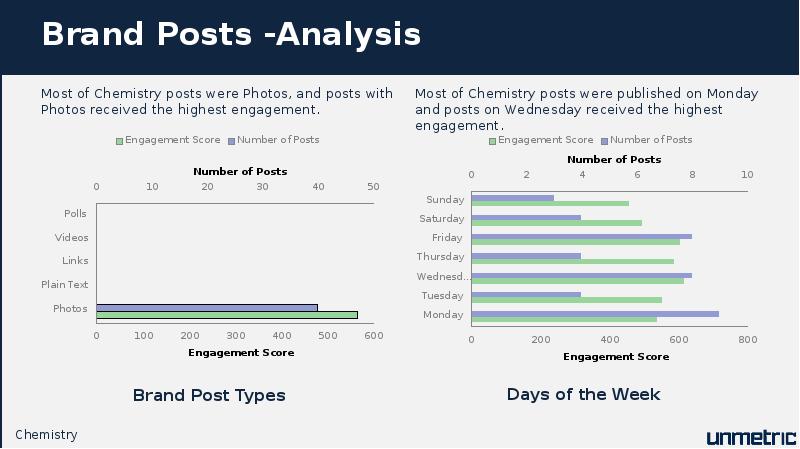 Brand Posts -Analysis

Most of Chemistry posts were Photos, and posts with Photos received the highest engagement.

Engagement Score Number of Posts

Number of Posts

0 10 20 30 40 50

Polls
Videos
Links
Plain Text
Photos

0 100 200 300 400 500 600

Engagement Score

Brand Post Types

Most of Chemistry posts were published on Monday and posts on Wednesday received the highest engagement.

Engagement Score Number of Posts

Number of Posts

0 2 4 6 8 10

Sunday
Saturday
Friday
Thursday
Wednesd...
Tuesday
Monday

0 200 400 600 800

Engagement Score

Days of the Week

Chemistry

unmetric